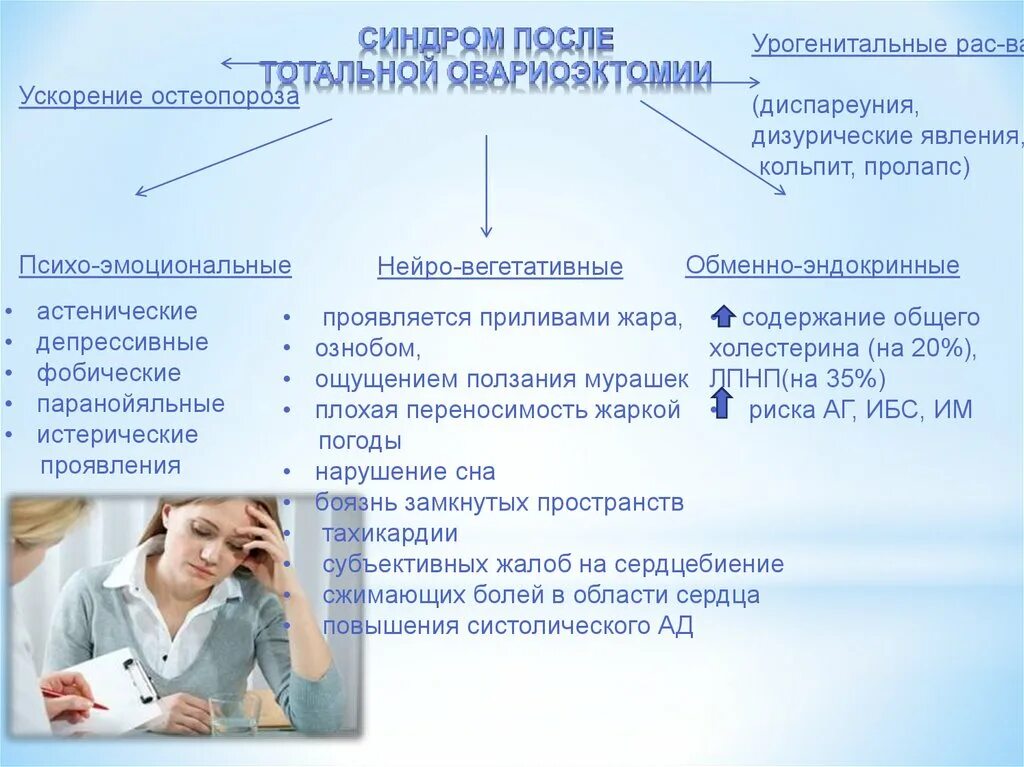 СИНДРОМ ПОСЛЕ ТОТАЛЬНОЙ ОВАРИОЭКТОМИИ

Ускорение остеопороза

Урогенитальные рас-ва

(диспареуния, дизурические явления, кольпит, пролапс)

Психо-эмоциональные

• астенические
• депрессивные
• фобические
• паранойяльные
• истерические проявления

Нейро-вегетативные

• проявляется приливами жара,
• ознобом,
• ощущением ползания мурашек
• плохая переносимость жаркой погоды
• нарушение сна
• боязнь замкнутых пространств
• тахикардии
• субъективных жалоб на сердцебиение
• сжимающих болей в области сердца
• повышения систолического АД

Обменно-эндокринные

• содержание общего холестерина (на 20%), ЛПНП(на 35%)
• риска АГ, ИБС, ИМ